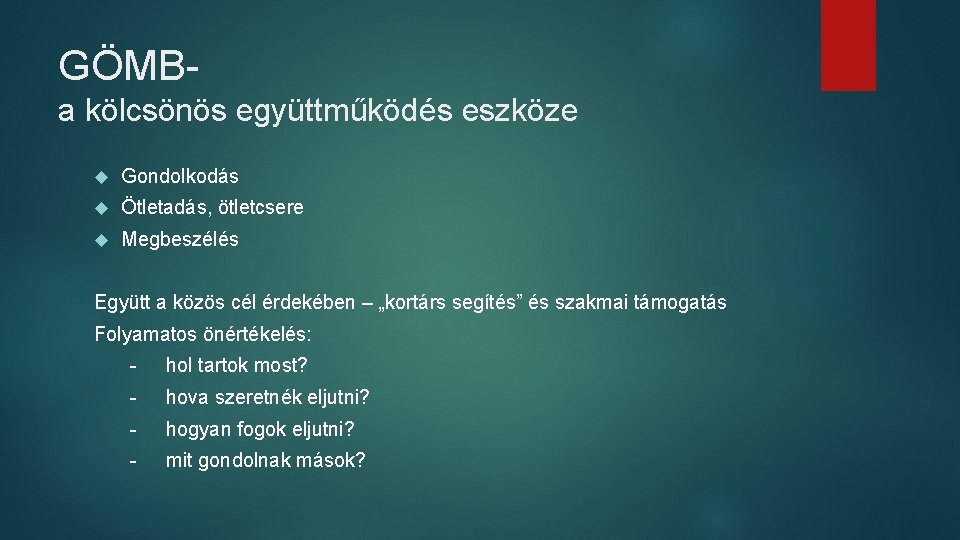 GÖMB-
a kölcsönös együttműködés eszköze

Gondolkodás
Ötletadás, ötletcsere
Megbeszélés

Együtt a közös cél érdekében – „kortárs segítés” és szakmai támogatás
Folyamatos önértékelés:
- hol tartok most?
- hova szeretnék eljutni?
- hogyan fogok eljutni?
- mit gondolnak mások?